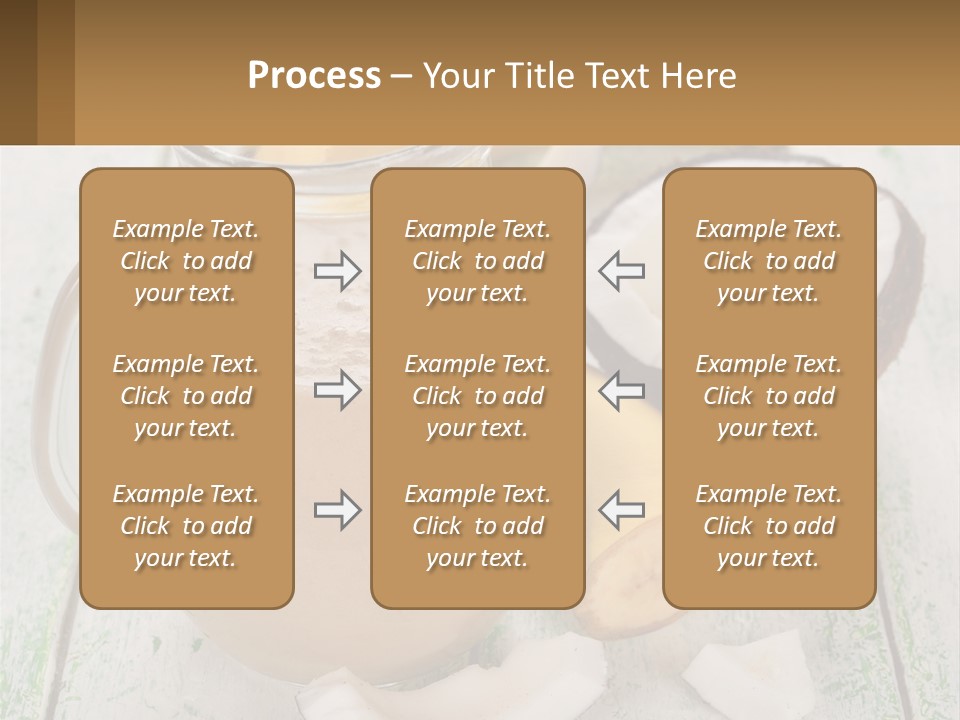 Process – Your Title Text Here

Example Text. Click to add your text.

Example Text. Click to add your text.

Example Text. Click to add your text.

Example Text. Click to add your text.

Example Text. Click to add your text.

Example Text. Click to add your text.

Example Text. Click to add your text.

Example Text. Click to add your text.

Example Text. Click to add your text.